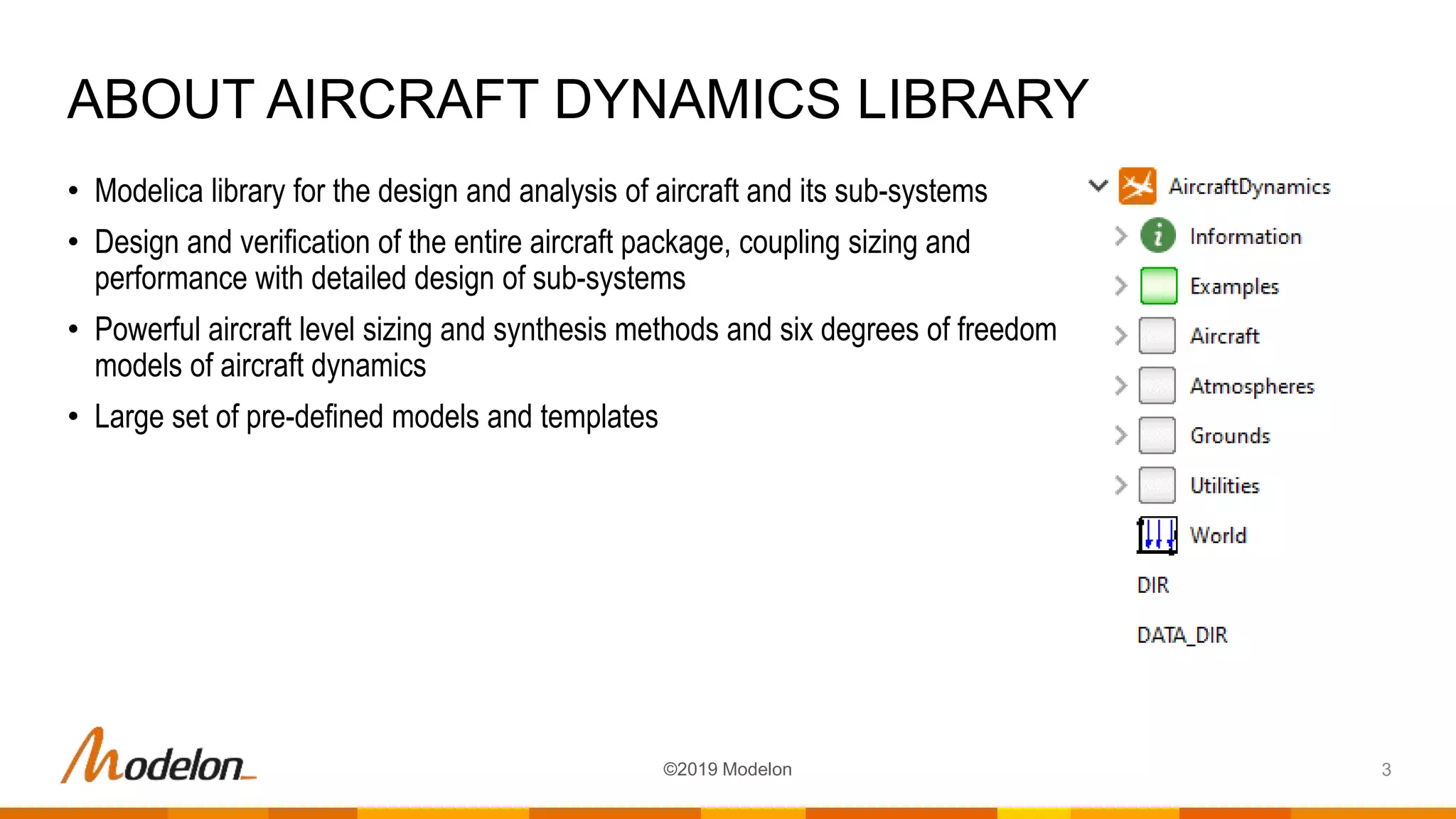 ABOUT AIRCRAFT DYNAMICS LIBRARY

• Modelica library for the design and analysis of aircraft and its sub-systems

• Design and verification of the entire aircraft package, coupling sizing and performance with detailed design of sub-systems

• Powerful aircraft level sizing and synthesis methods and six degrees of freedom models of aircraft dynamics

• Large set of pre-defined models and templates

AircraftDynamics
Information
Examples
Aircraft
Atmospheres
Grounds
Utilities
World
DIR
DATA_DIR

Modelon

©2019 Modelon

3